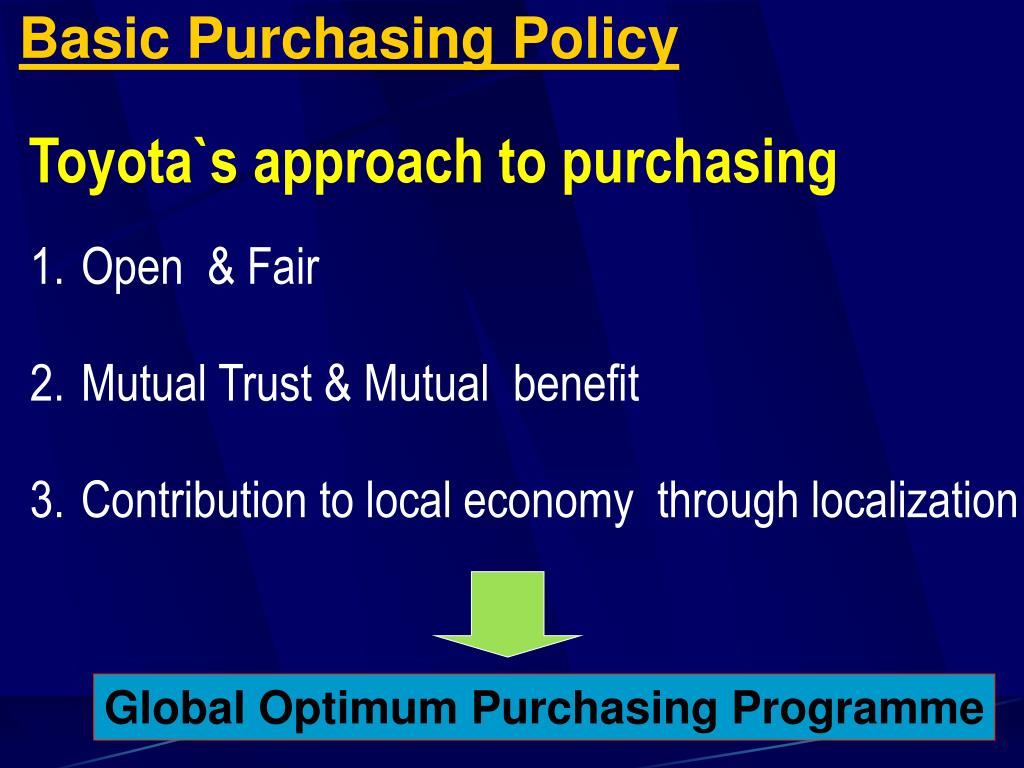 Basic Purchasing Policy

Toyota`s approach to purchasing

1. Open & Fair

2. Mutual Trust & Mutual benefit

3. Contribution to local economy through localization

Global Optimum Purchasing Programme